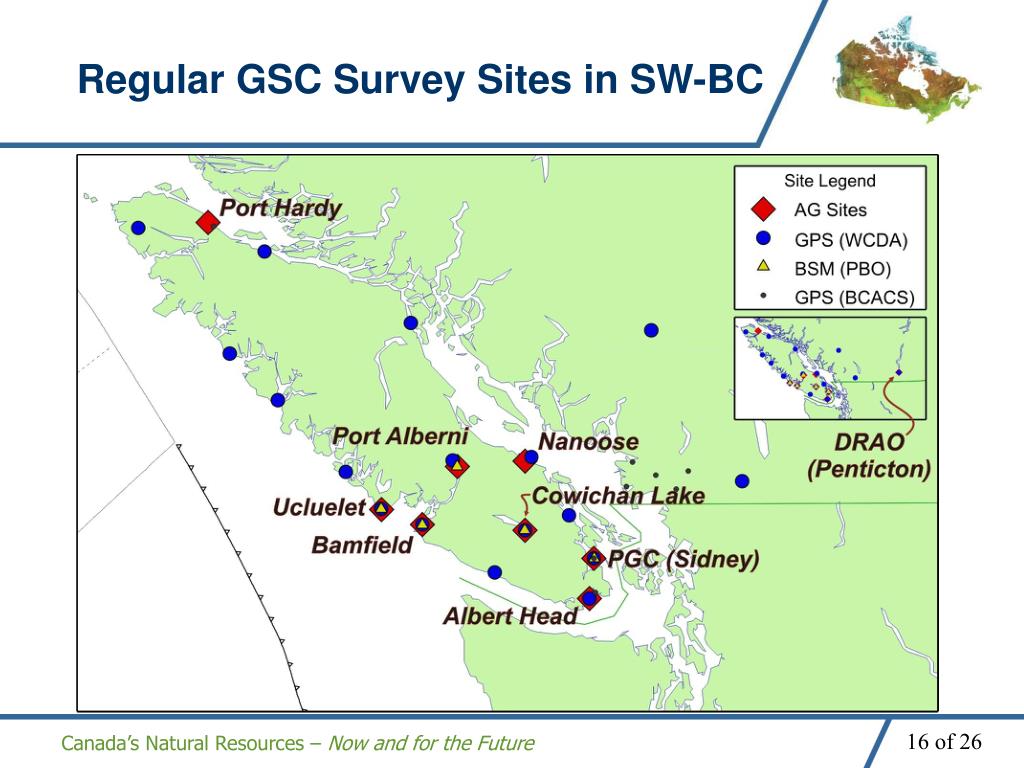 Regular GSC Survey Sites in SW-BC

Site Legend
AG Sites
GPS (WCDA)
BSM (PBO)
GPS (BCACS)

Port Hardy
Port Alberni
Nanoose
Cowichan Lake
Ucluelet
Bamfield
PGC (Sidney)
Albert Head
DRAO (Penticton)

Canada's Natural Resources – Now and for the Future

16 of 26